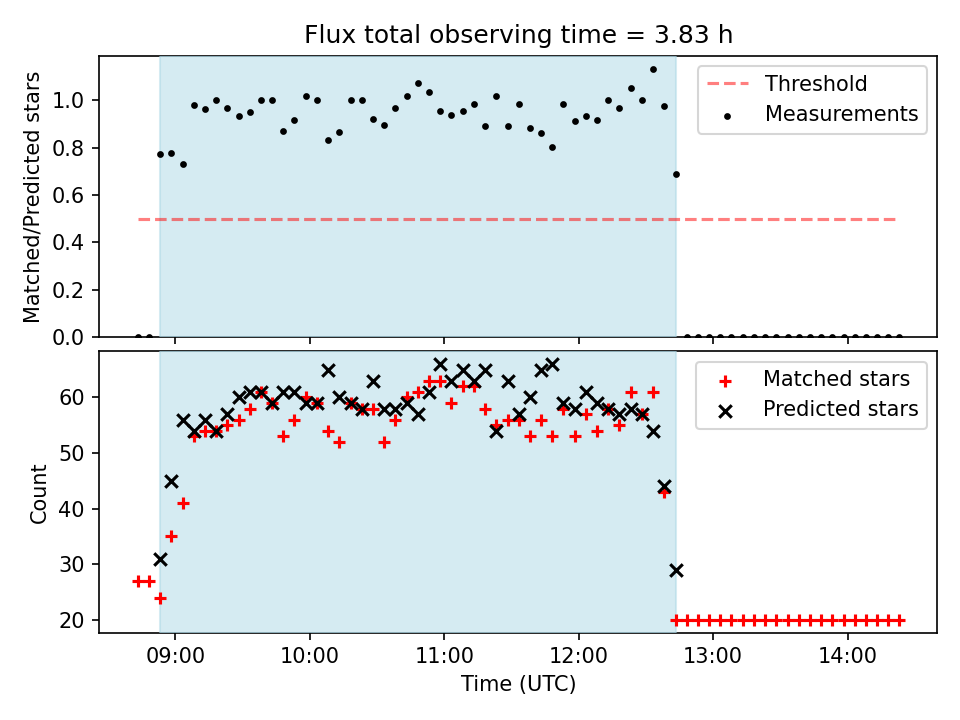 Flux total observing time = 3.83 h

Matched/Predicted stars

1.0
0.8
0.6
0.4
0.2
0.0

Threshold
Measurements

Count

60
50
40
30
20

Matched stars
Predicted stars

09:00
10:00
11:00
12:00
13:00
14:00

Time (UTC)